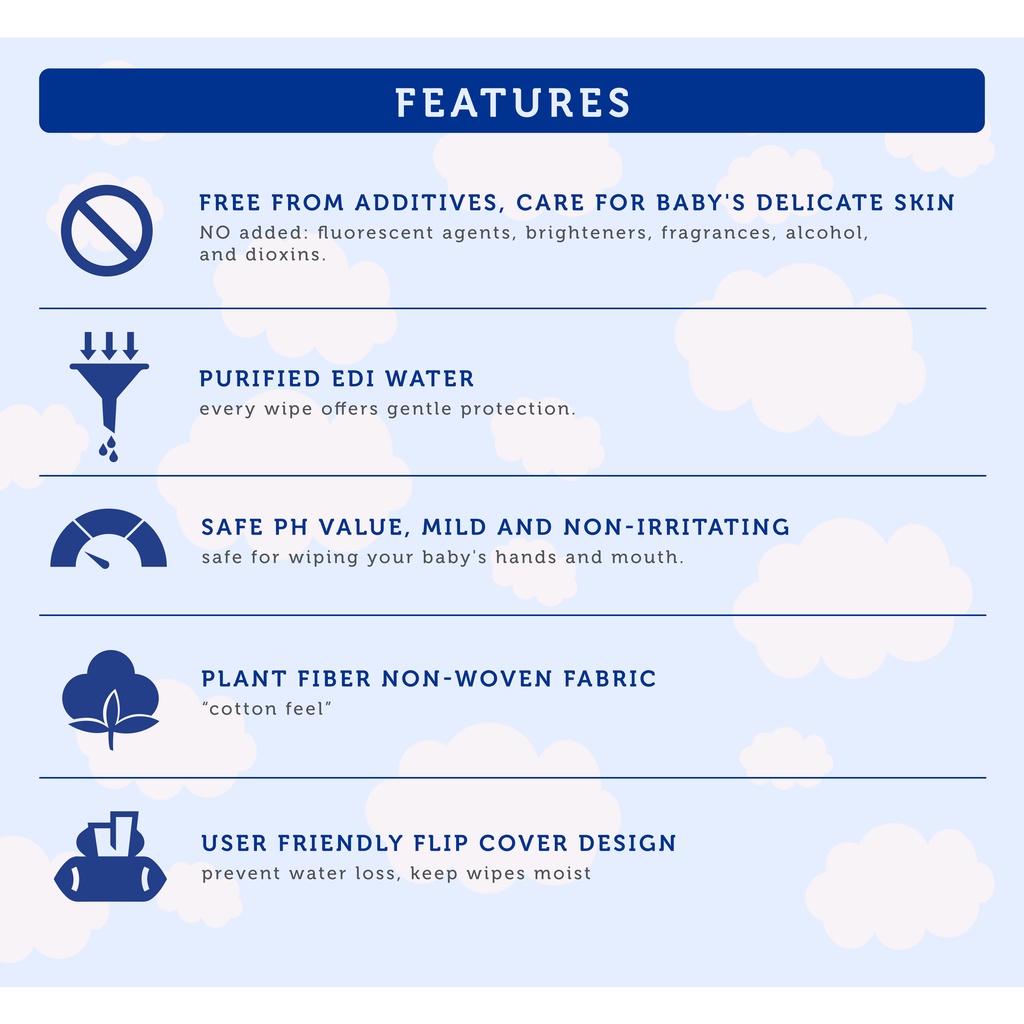 FEATURES

FREE FROM ADDITIVES, CARE FOR BABY'S DELICATE SKIN
NO added: fluorescent agents, brighteners, fragrances, alcohol, and dioxins.

PURIFIED EDI WATER
every wipe offers gentle protection.

SAFE PH VALUE, MILD AND NON-IRRITATING
safe for wiping your baby's hands and mouth.

PLANT FIBER NON-WOVEN FABRIC
"cotton feel"

USER FRIENDLY FLIP COVER DESIGN
prevent water loss, keep wipes moist